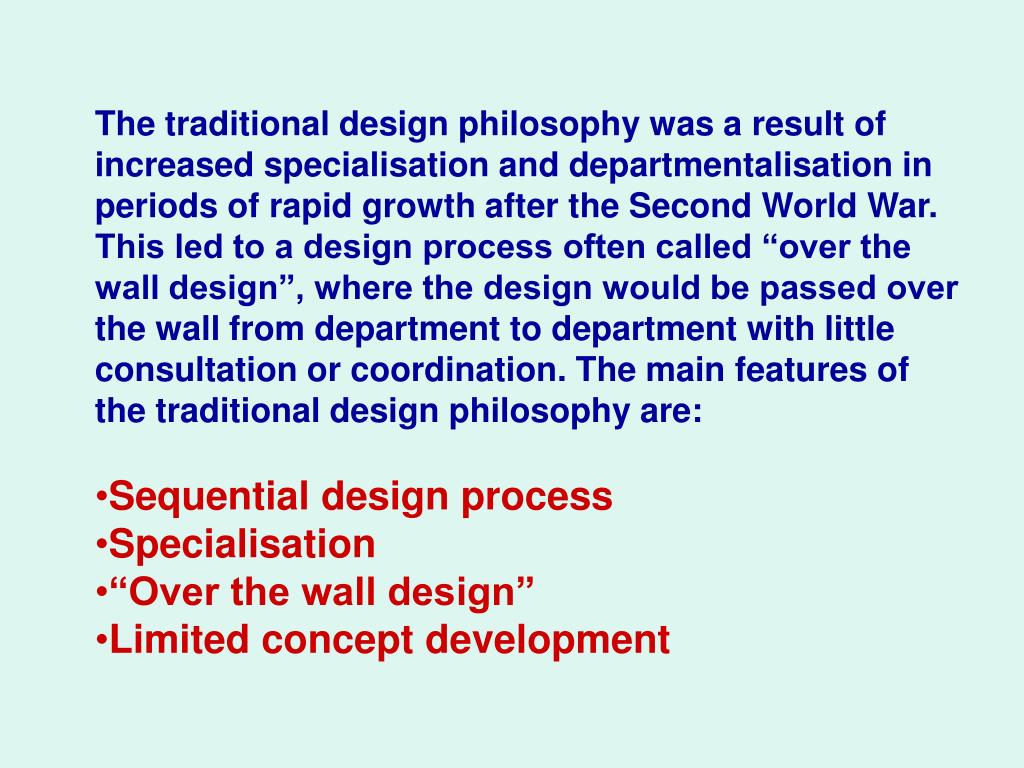 The traditional design philosophy was a result of increased specialisation and departmentalisation in periods of rapid growth after the Second World War. This led to a design process often called “over the wall design”, where the design would be passed over the wall from department to department with little consultation or coordination. The main features of the traditional design philosophy are:

•Sequential design process
•Specialisation
•“Over the wall design”
•Limited concept development